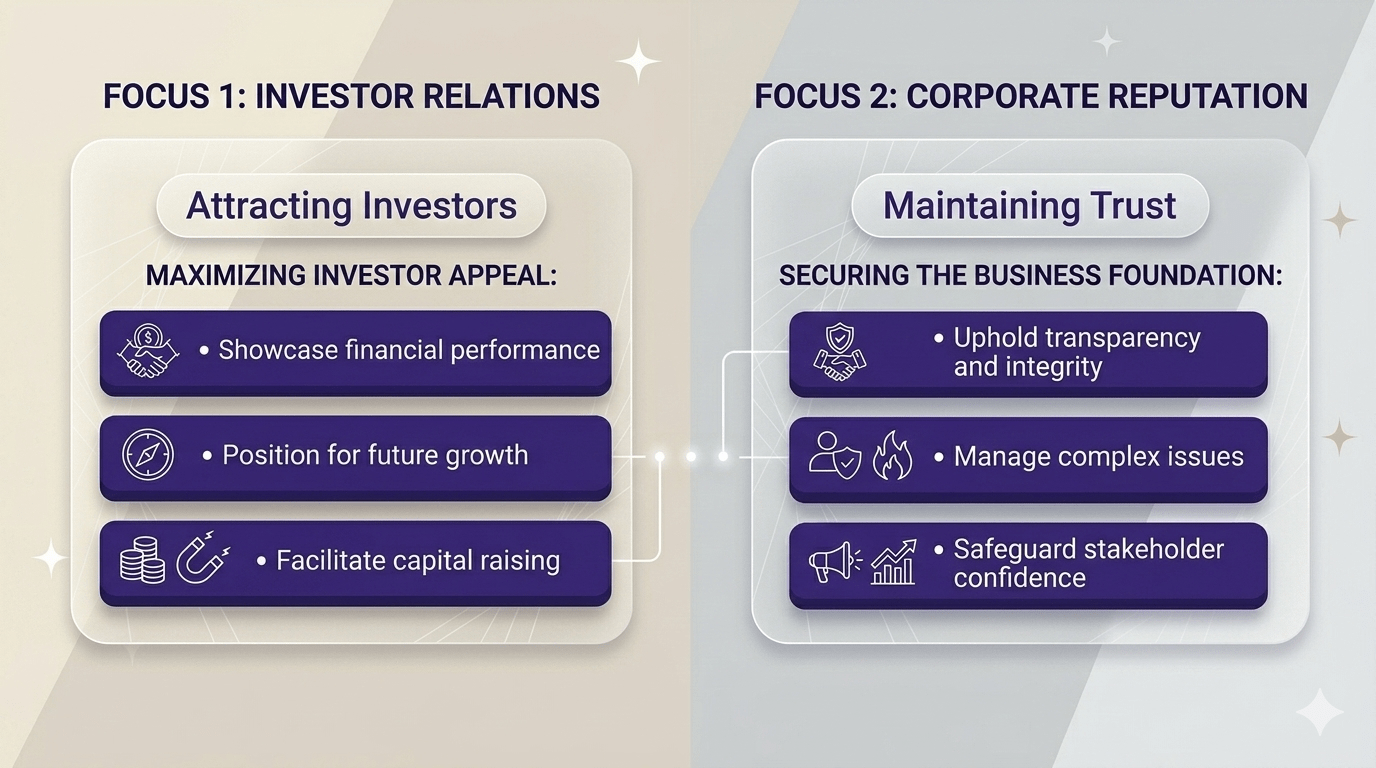 FOCUS 1: INVESTOR RELATIONS

Attracting Investors

MAXIMIZING INVESTOR APPEAL:

• Showcase financial performance

• Position for future growth

• Facilitate capital raising

FOCUS 2: CORPORATE REPUTATION

Maintaining Trust

SECURING THE BUSINESS FOUNDATION:

• Uphold transparency and integrity

• Manage complex issues

• Safeguard stakeholder confidence